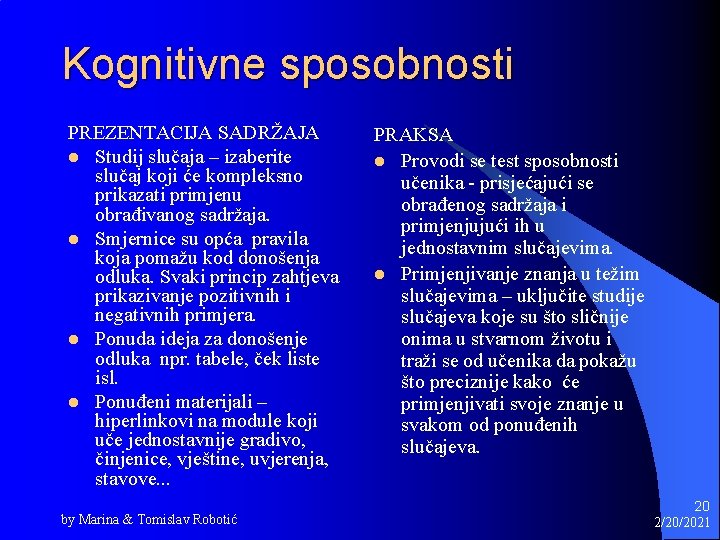 Kognitivne sposobnosti

PREZENTACIJA SADRŽAJA

- Studij slučaja – izaberite slučaj koji će kompleksno prikazati primjenu obrađivanog sadržaja.
- Smjernice su opća pravila koja pomažu kod donošenja odluka. Svaki princip zahtjeva prikazivanje pozitivnih i negativnih primjera.
- Ponuda ideja za donošenje odluka npr. tabele, ček liste isl.
- Ponuđeni materijali – hiperlinkovi na module koji uče jednostavnije gradivo, činjenice, vještine, uvjerenja, stavove...

PRAKSA

- Provodi se test sposobnosti učenika - prisjećajući se obrađenog sadržaja i primjenjujući ih u jednostavnim slučajevima.
- Primjenjivanje znanja u težim slučajevima – uključite studije slučajeva koje su što sličnije onima u stvarnom životu i traži se od učenika da pokažu što preciznije kako će primjenjivati svoje znanje u svakom od ponuđenih slučajeva.

by Marina & Tomislav Robotić

20
2/20/2021